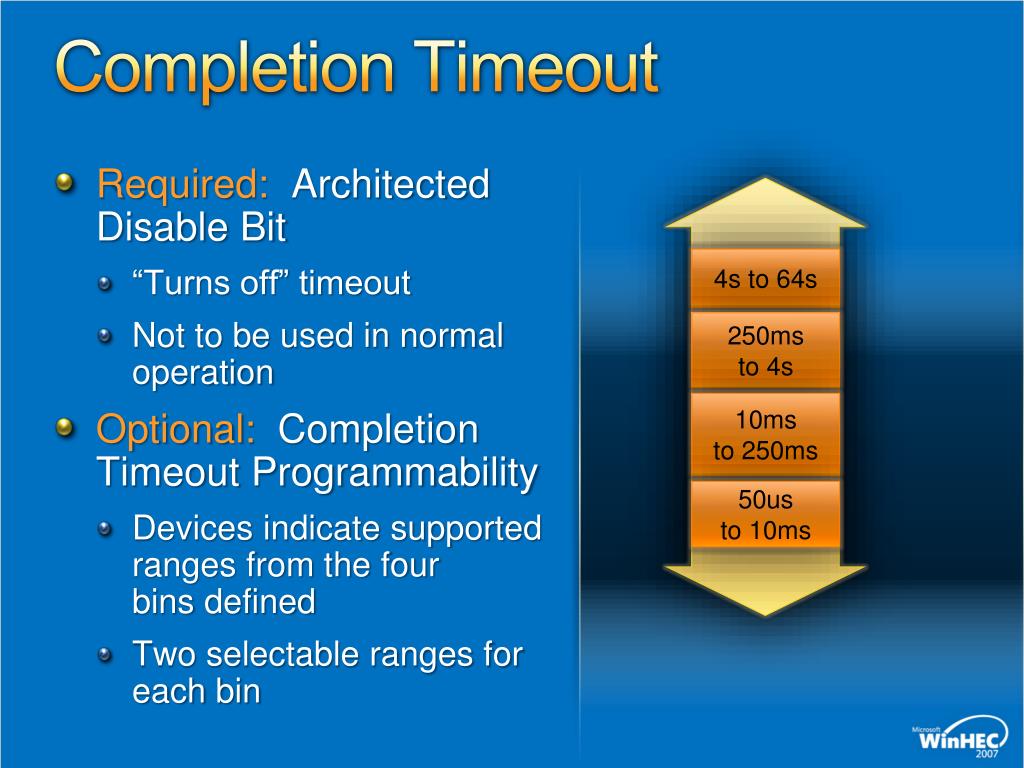 Completion Timeout

Required: Architected Disable Bit

“Turns off” timeout

Not to be used in normal operation

Optional: Completion Timeout Programmability

Devices indicate supported ranges from the four bins defined

Two selectable ranges for each bin

4s to 64s

250ms to 4s

10ms to 250ms

50us to 10ms

Microsoft WinHEC 2007